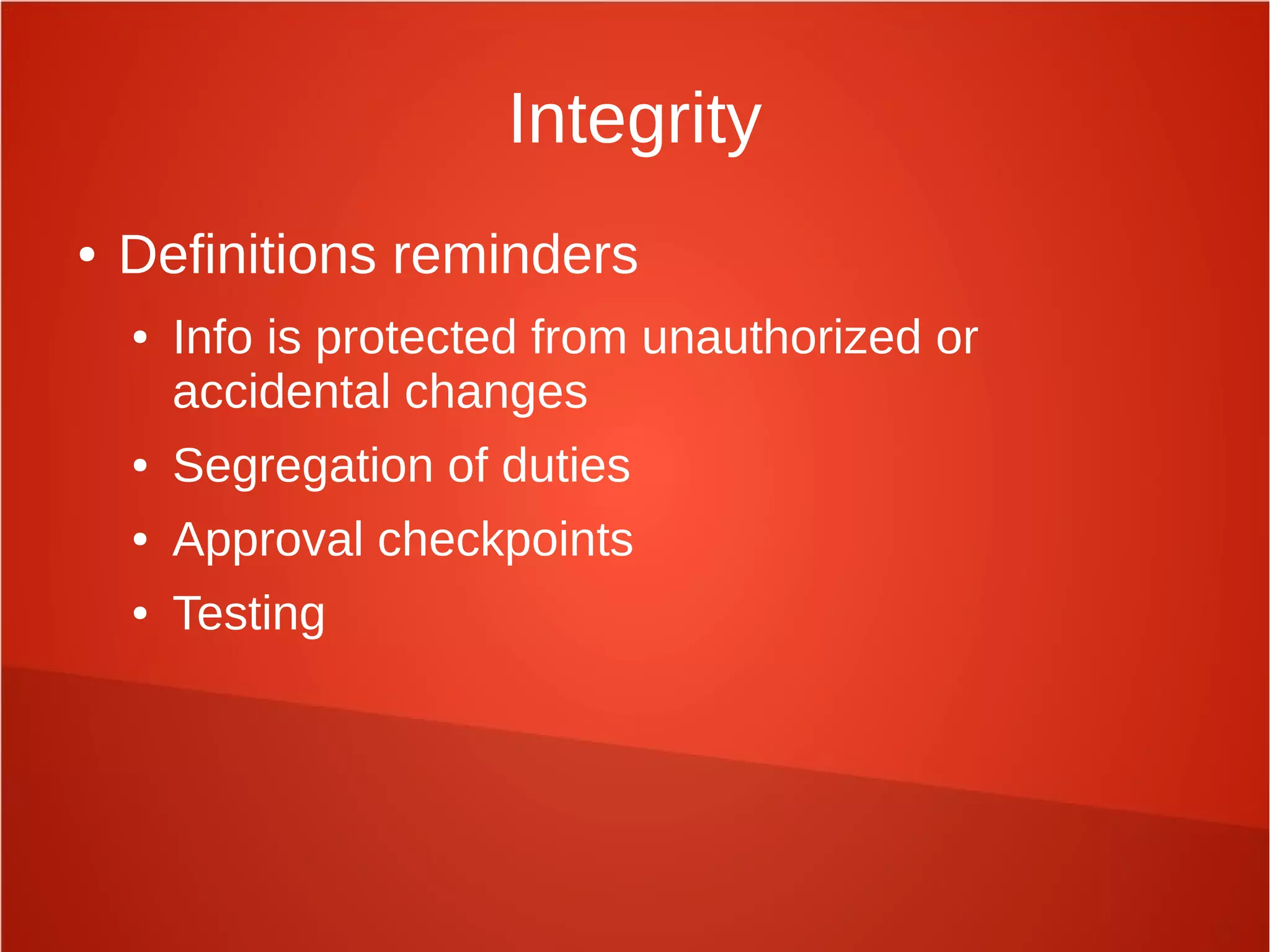 Integrity

• Definitions reminders
  • Info is protected from unauthorized or accidental changes
  • Segregation of duties
  • Approval checkpoints
  • Testing